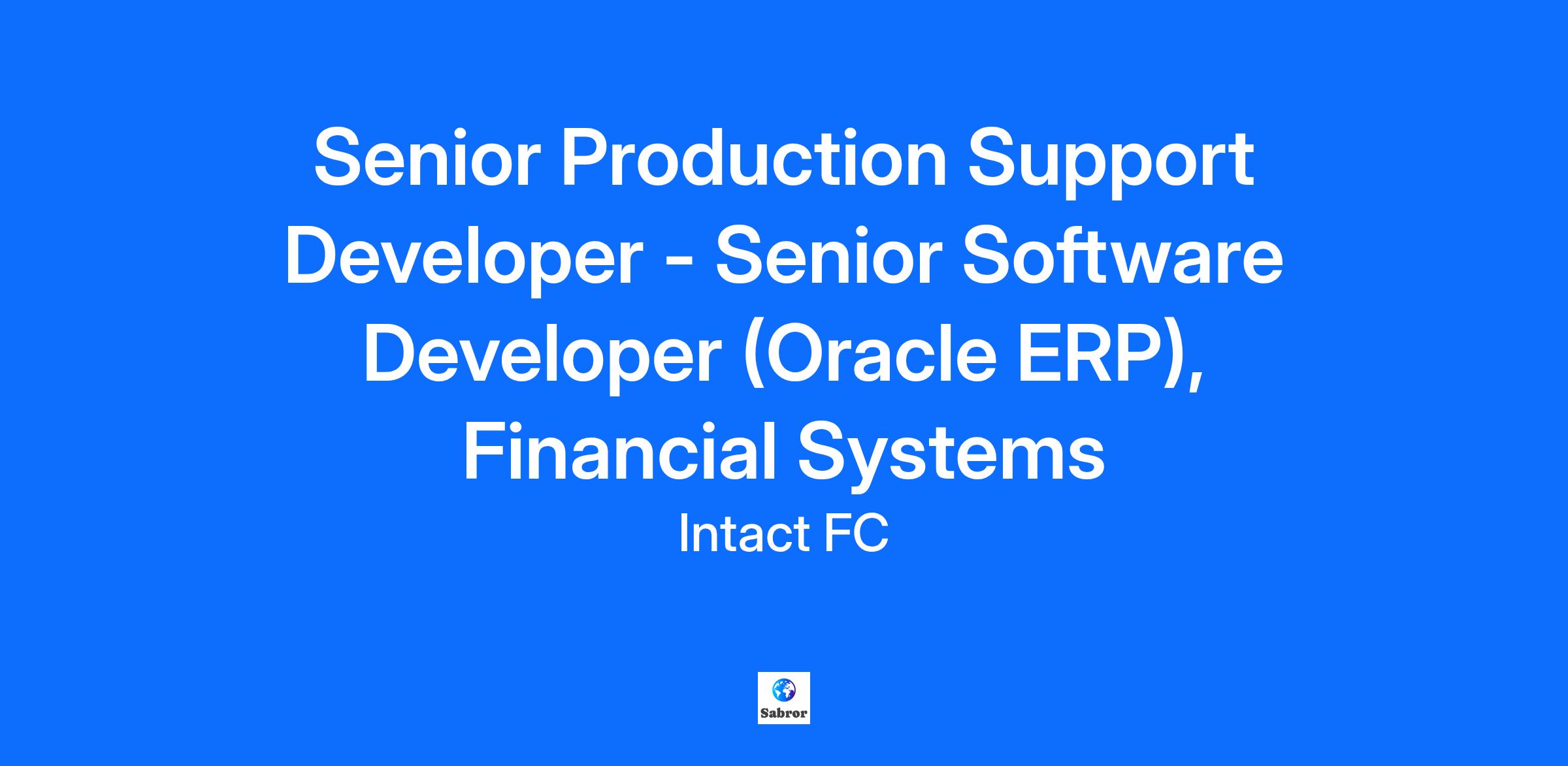 Senior Production Support Developer - Senior Software Developer (Oracle ERP), Financial Systems

Intact FC

Sabror